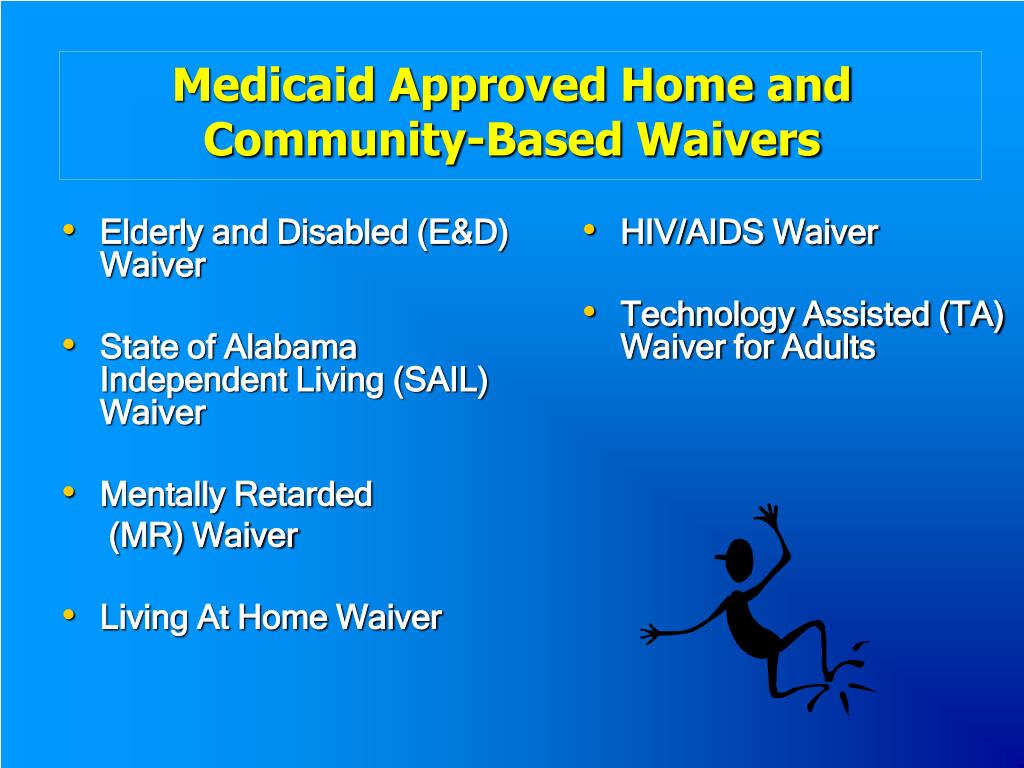 Medicaid Approved Home and Community-Based Waivers

• Elderly and Disabled (E&D) Waiver

• State of Alabama Independent Living (SAIL) Waiver

• Mentally Retarded (MR) Waiver

• Living At Home Waiver

• HIV/AIDS Waiver

• Technology Assisted (TA) Waiver for Adults